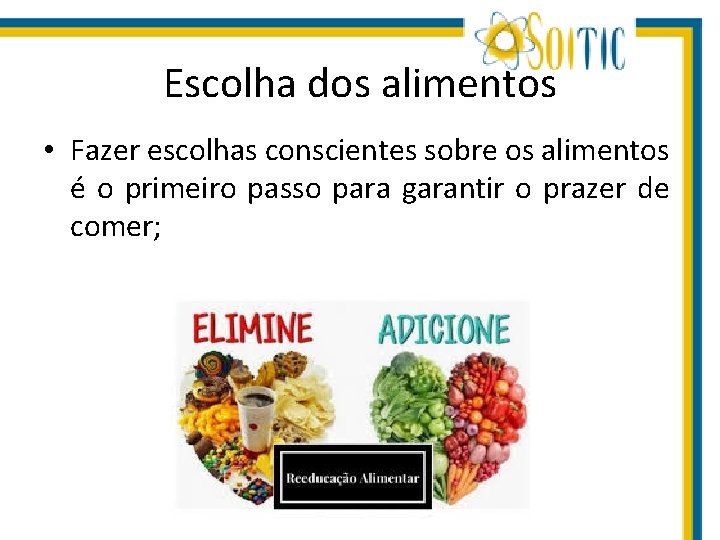 SOITIC

Escolha dos alimentos

• Fazer escolhas conscientes sobre os alimentos é o primeiro passo para garantir o prazer de comer;

ELIMINE

ADICIONE

Reeducação Alimentar